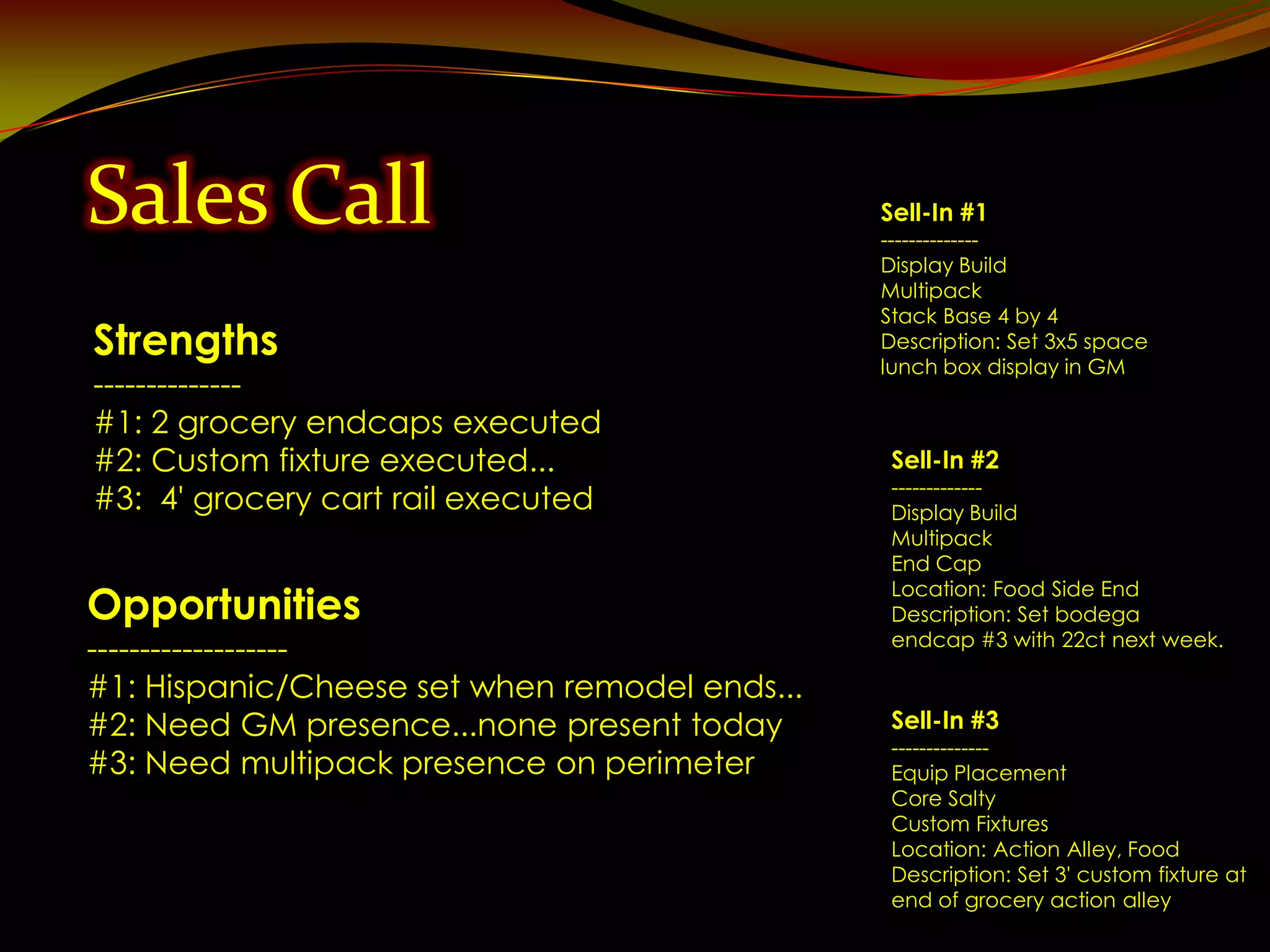 Sales Call

Strengths
--------------
#1: 2 grocery endcaps executed
#2: Custom fixture executed...
#3:  4' grocery cart rail executed

Opportunities
-------------------
#1: Hispanic/Cheese set when remodel ends...
#2: Need GM presence...none present today
#3: Need multipack presence on perimeter

Sell-In #1
--------------
Display Build
Multipack
Stack Base 4 by 4
Description: Set 3x5 space lunch box display in GM

Sell-In #2
-------------
Display Build
Multipack
End Cap
Location: Food Side End
Description: Set bodega endcap #3 with 22ct next week.

Sell-In #3
--------------
Equip Placement
Core Salty
Custom Fixtures
Location: Action Alley, Food
Description: Set 3' custom fixture at end of grocery action alley